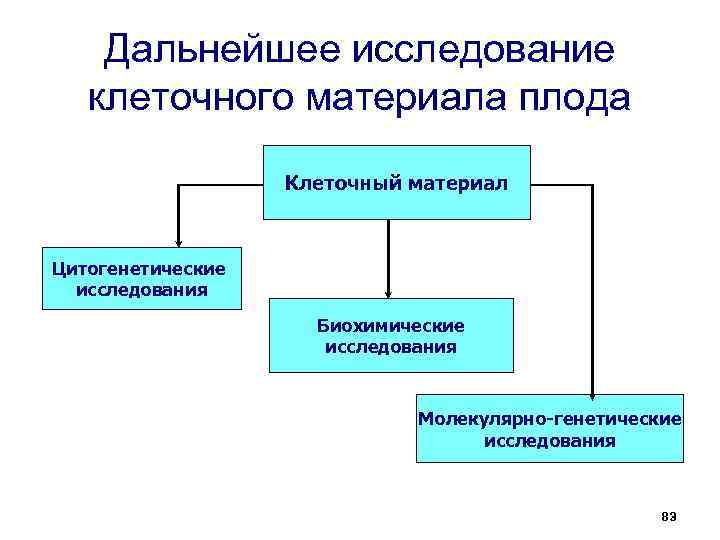 Дальнейшее исследование клеточного материала плода

Клеточный материал

Цитогенетические исследования

Биохимические исследования

Молекулярно-генетические исследования

83